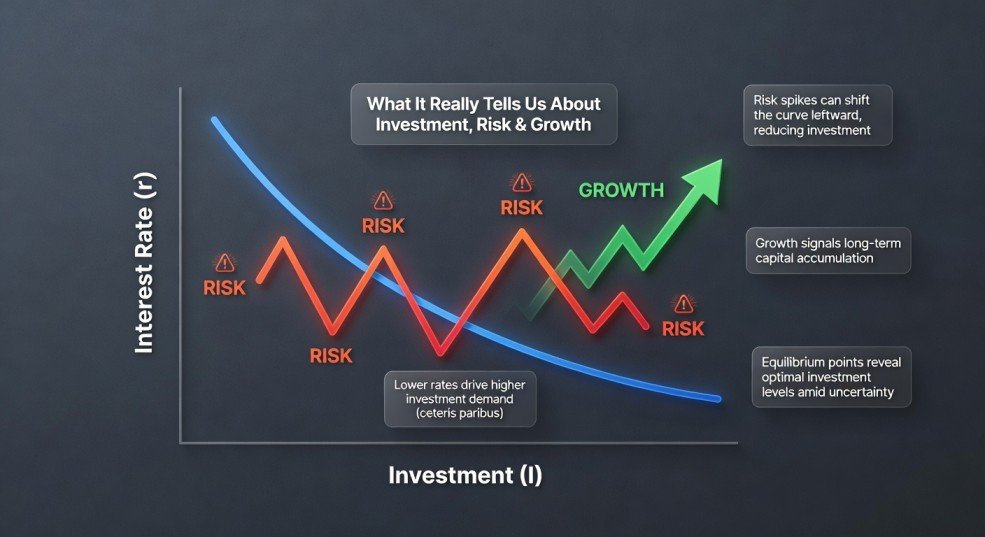 What It Really Tells Us About Investment, Risk & Growth

Risk spikes can shift the curve leftward, reducing investment

Interest Rate (r)

RISK

RISK

RISK

RISK

GROWTH

RISK

Growth signals long-term capital accumulation

Lower rates drive higher investment demand (ceteris paribus)

Equilibrium points reveal optimal investment levels amid uncertainty

Investment (I)